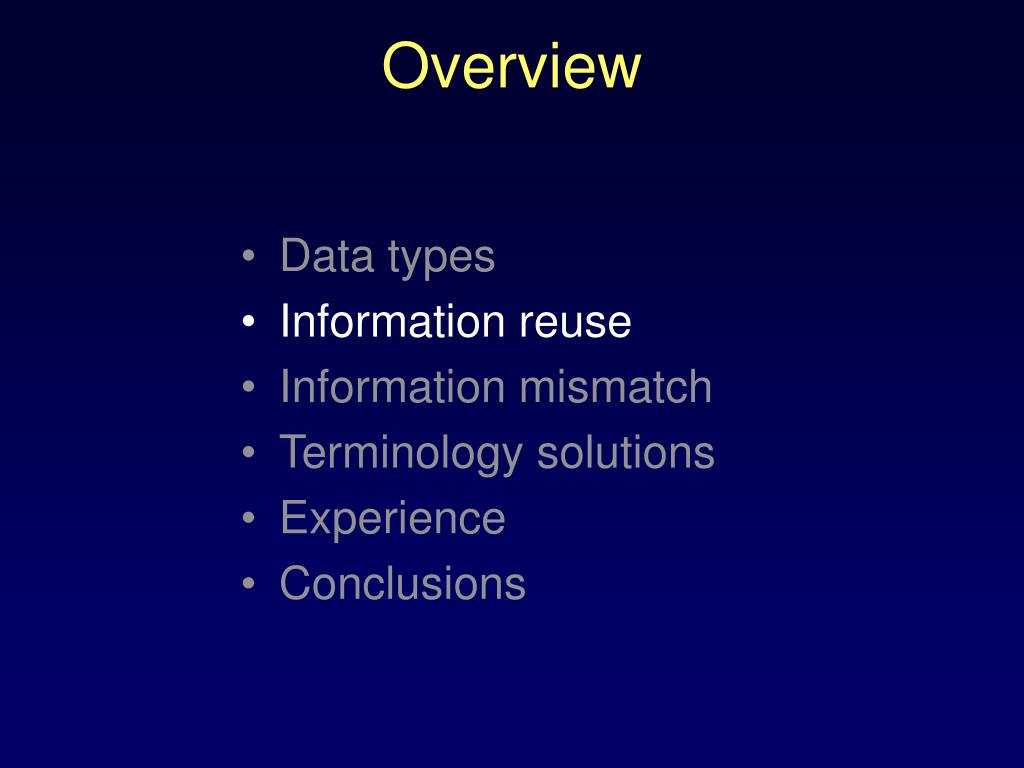 Overview

• Data types
• Information reuse
• Information mismatch
• Terminology solutions
• Experience
• Conclusions